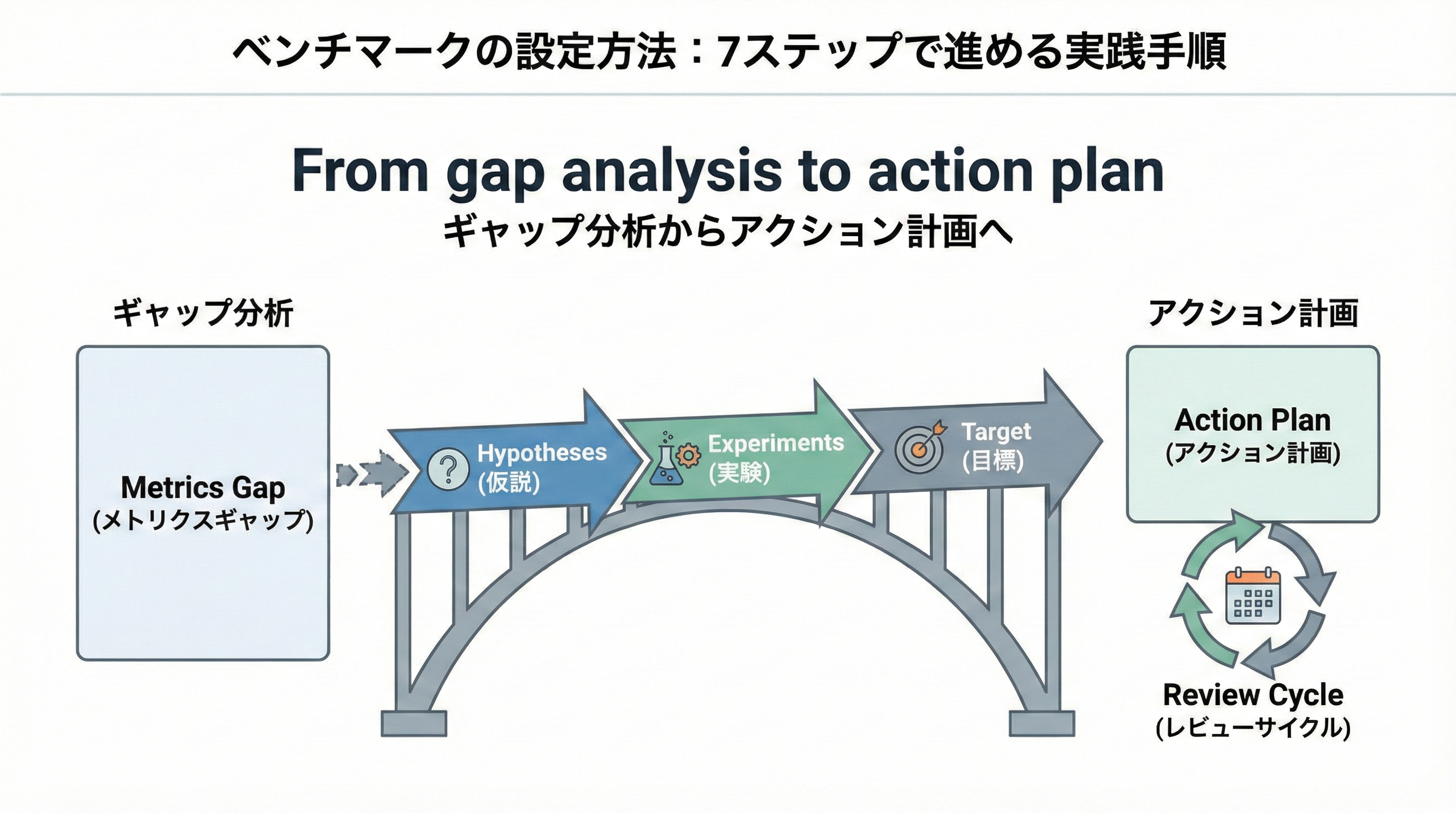 ベンチマークの設定方法：7ステップで進める実践手順

From gap analysis to action plan
ギャップ分析からアクション計画へ

ギャップ分析

Metrics Gap
(メトリクスギャップ)

Hypotheses
(仮説)

Experiments
(実験)

Target
(目標)

アクション計画

Action Plan
(アクション計画)

Review Cycle
(レビューサイクル)